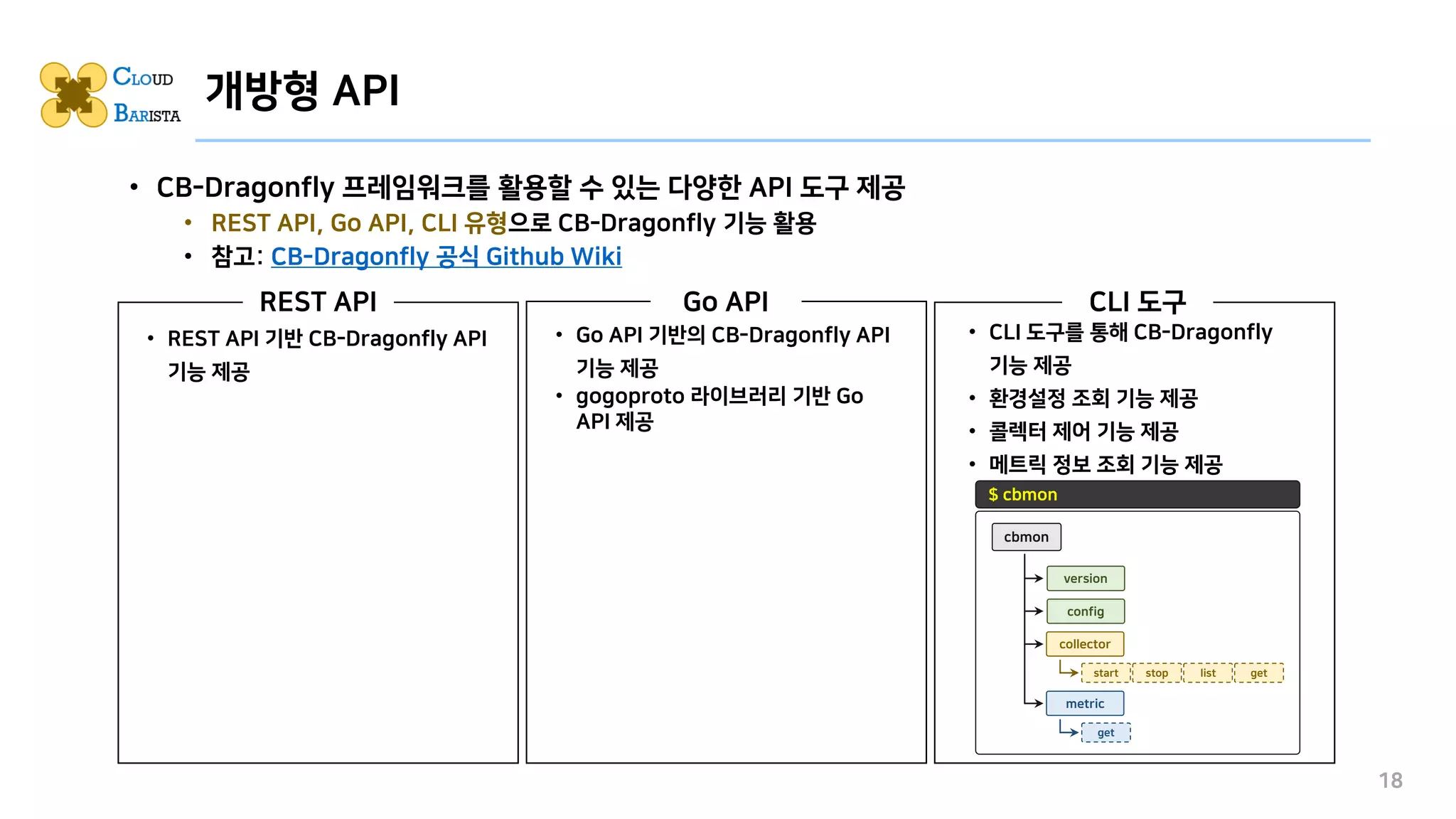 CLOUD BARISTA

개방형 API

• CB-Dragonfly 프레임워크를 활용할 수 있는 다양한 API 도구 제공
  • REST API, Go API, CLI 유형으로 CB-Dragonfly 기능 활용
  • 참고: CB-Dragonfly 공식 Github Wiki

REST API

• REST API 기반 CB-Dragonfly API 기능 제공

Go API

• Go API 기반의 CB-Dragonfly API 기능 제공
• gogoproto 라이브러리 기반 Go API 제공

CLI 도구

• CLI 도구를 통해 CB-Dragonfly 기능 제공
• 환경설정 조회 기능 제공
• 콜렉터 제어 기능 제공
• 메트릭 정보 조회 기능 제공

$ cbmon

cbmon
version
config
collector
start
stop
list
get
metric
get

18